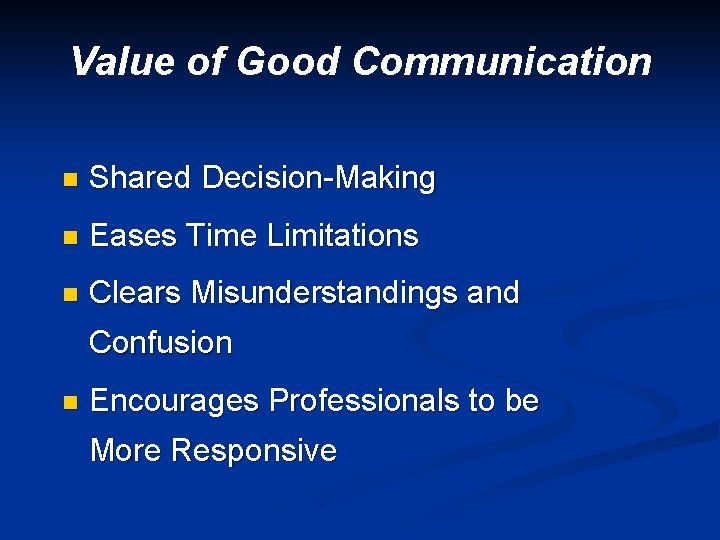 Value of Good Communication

- Shared Decision-Making
- Eases Time Limitations
- Clears Misunderstandings and Confusion
- Encourages Professionals to be More Responsive